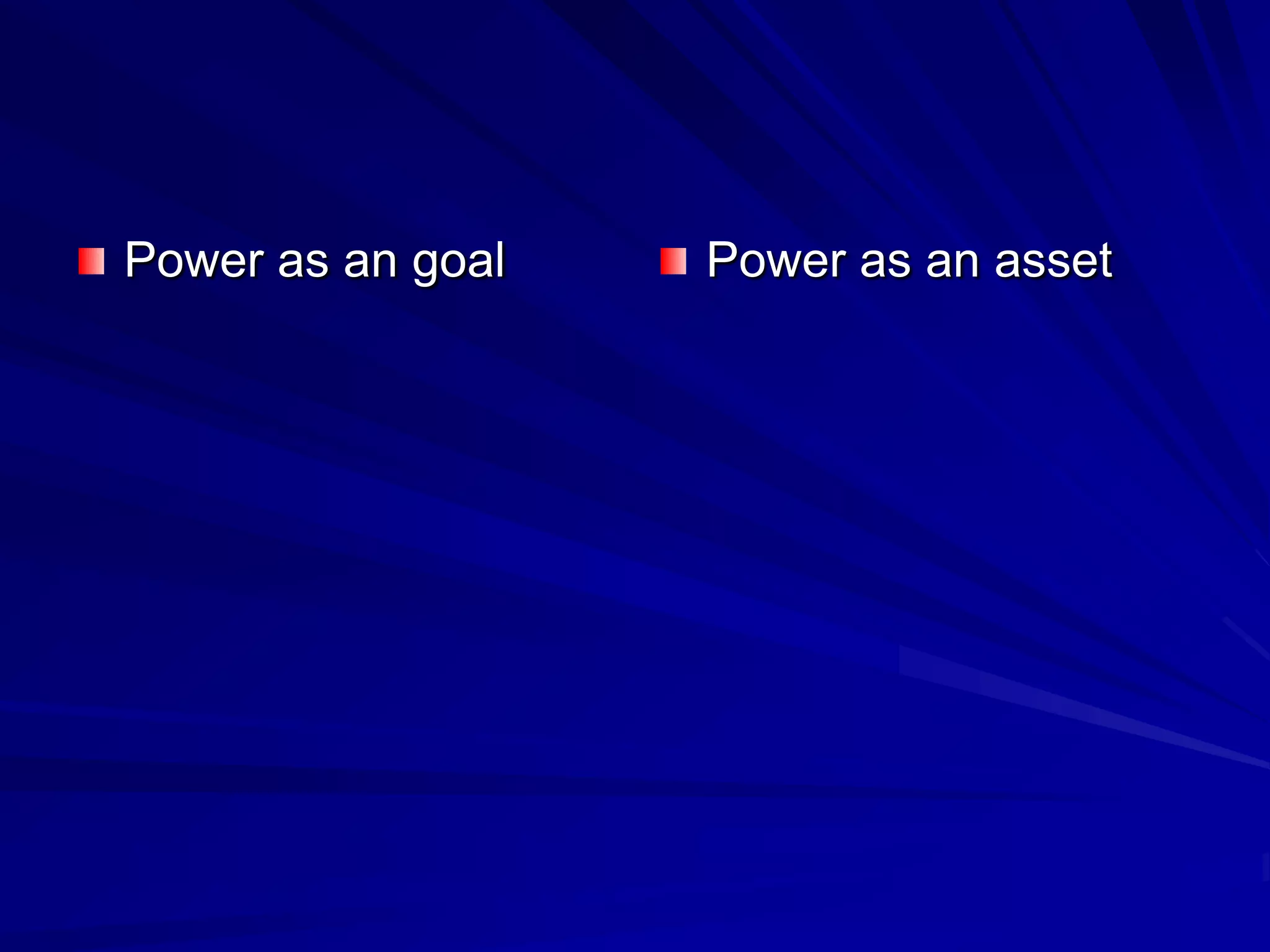 Power as an goal

Power as an asset